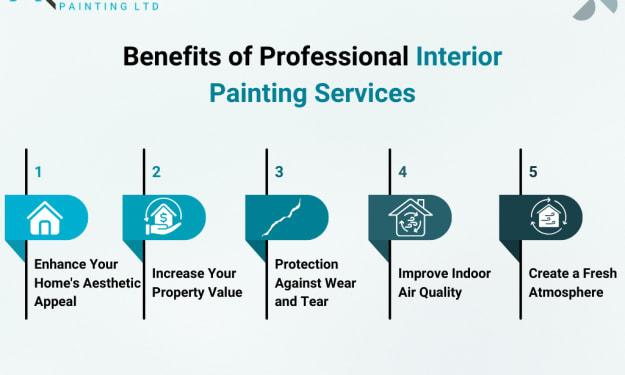 PAINTING LTD

Benefits of Professional Interior Painting Services

1

Enhance Your Home's Aesthetic Appeal

2

Increase Your Property Value

3

Protection Against Wear and Tear

4

Improve Indoor Air Quality

5

Create a Fresh Atmosphere